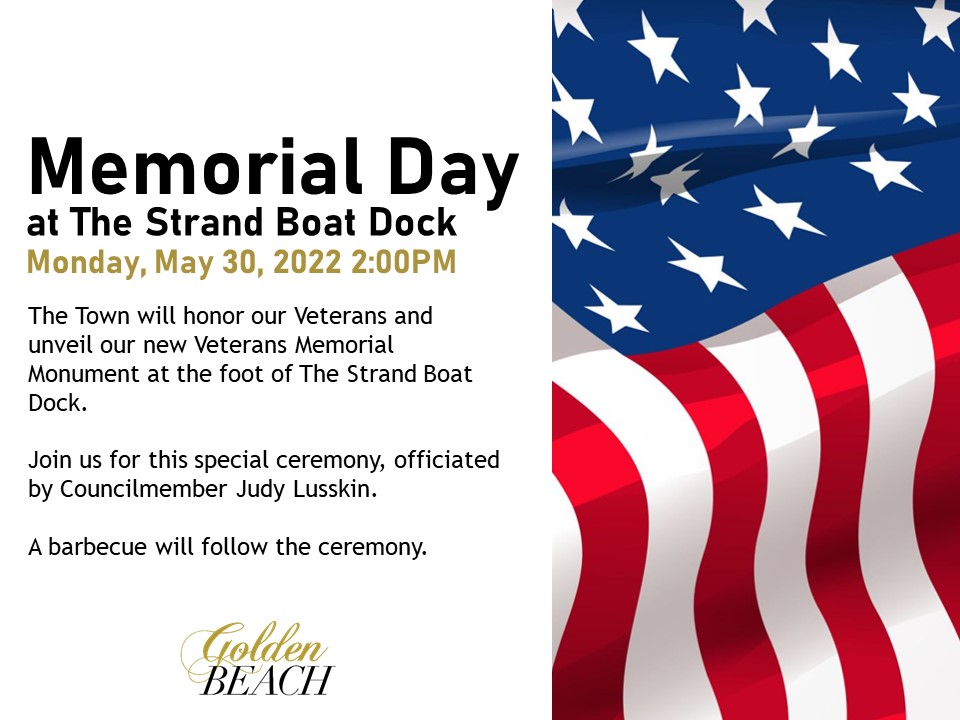 Memorial Day
at The Strand Boat Dock
Monday, May 30, 2022 2:00PM

The Town will honor our Veterans and unveil our new Veterans Memorial Monument at the foot of The Strand Boat Dock.

Join us for this special ceremony, officiated by Councilmember Judy Lusskin.

A barbecue will follow the ceremony.

Golden
BEACH